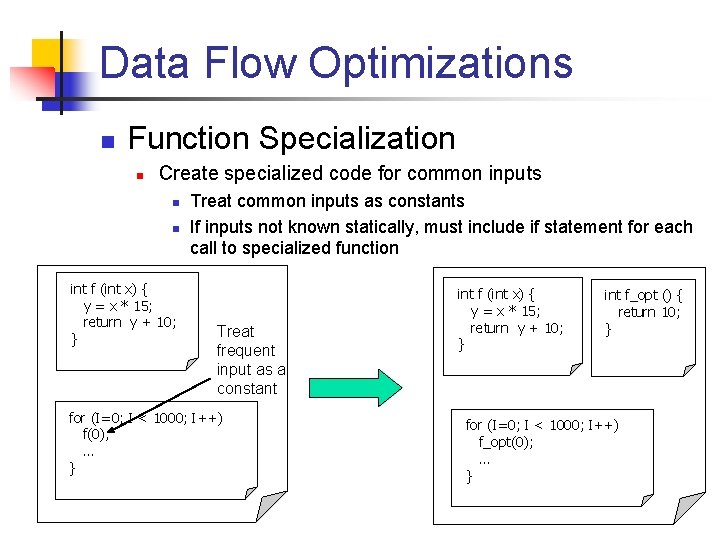 Data Flow Optimizations

Function Specialization

Create specialized code for common inputs

Treat common inputs as constants

If inputs not known statically, must include if statement for each call to specialized function

int f (int x) {
y = x * 15;
return y + 10;
}

Treat frequent input as a constant

for (I=0; I < 1000; I++)
f(0);
...
}

int f (int x) {
y = x * 15;
return y + 10;
}

int f_opt () {
return 10;
}

for (I=0; I < 1000; I++)
f_opt(0);
...
}